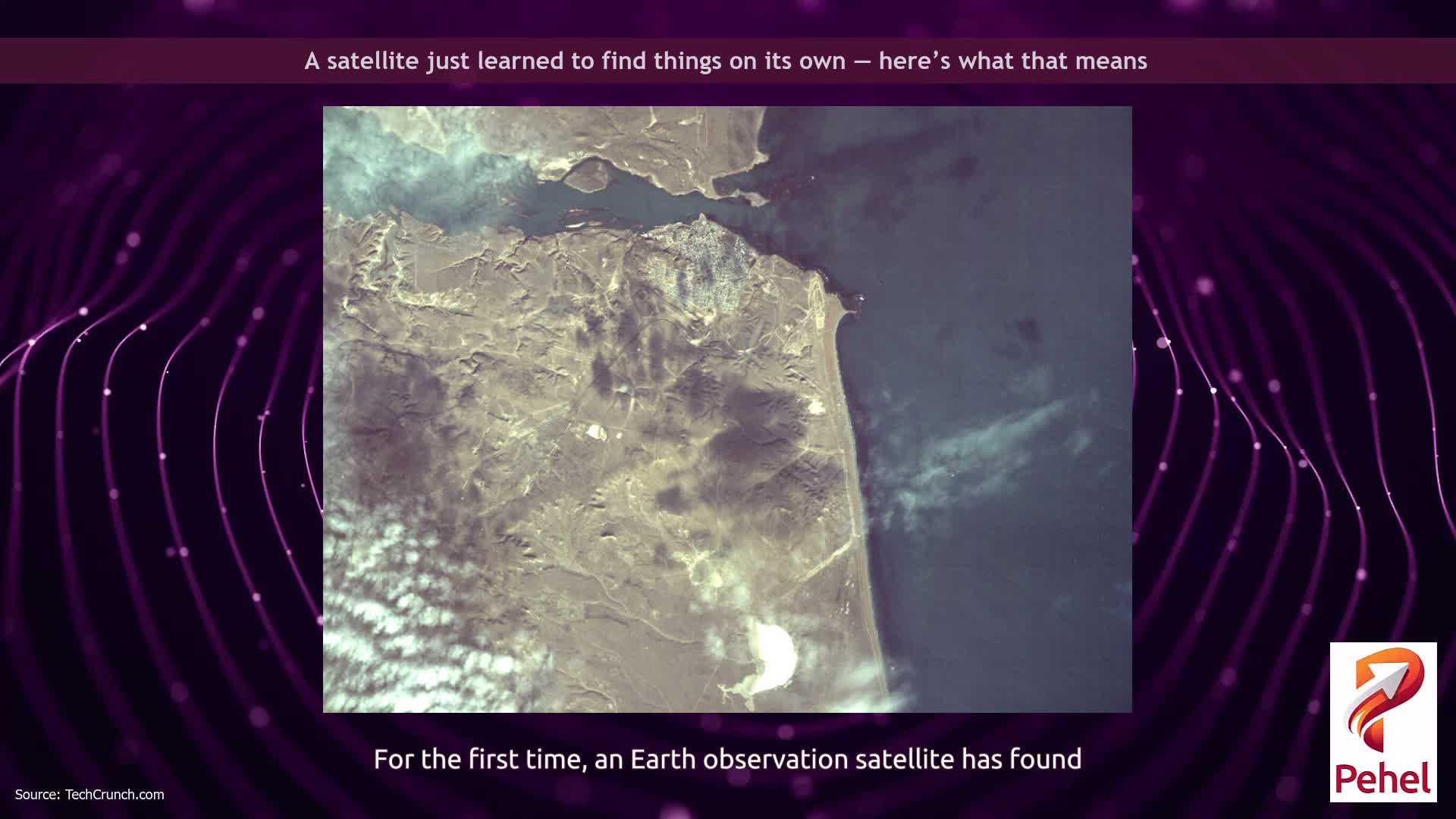 A satellite just learned to find things on its own — here's what that means

For the first time, an Earth observation satellite has found

Source: TechCrunch.com

Pehel